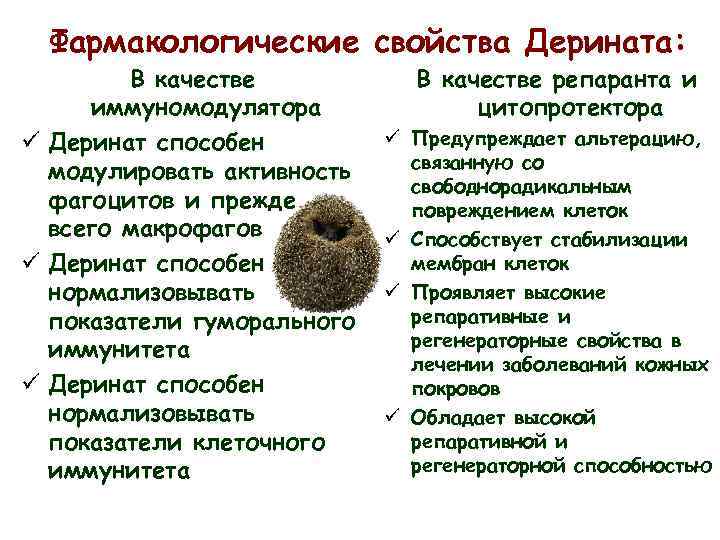 Фармакологические свойства Дерината:

В качестве иммуномодулятора

✓ Деринат способен модулировать активность фагоцитов и прежде всего макрофагов

✓ Деринат способен нормализовывать показатели гуморального иммунитета

✓ Деринат способен нормализовывать показатели клеточного иммунитета

В качестве репаранта и цитопротектора

✓ Предупреждает альтерацию, связанную со свободнорадикальным повреждением клеток

✓ Способствует стабилизации мембран клеток

✓ Проявляет высокие репаративные и регенераторные свойства в лечении заболеваний кожных покровов

✓ Обладает высокой репаративной и регенераторной способностью